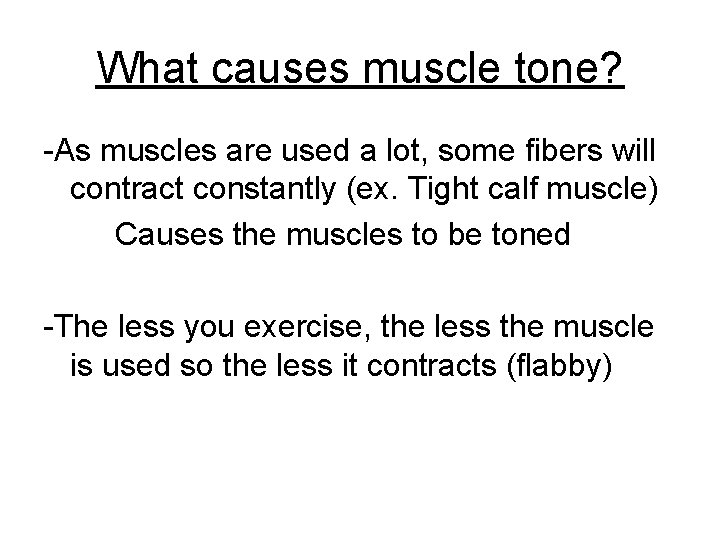 What causes muscle tone?

-As muscles are used a lot, some fibers will contract constantly (ex. Tight calf muscle)

Causes the muscles to be toned

-The less you exercise, the less the muscle is used so the less it contracts (flabby)